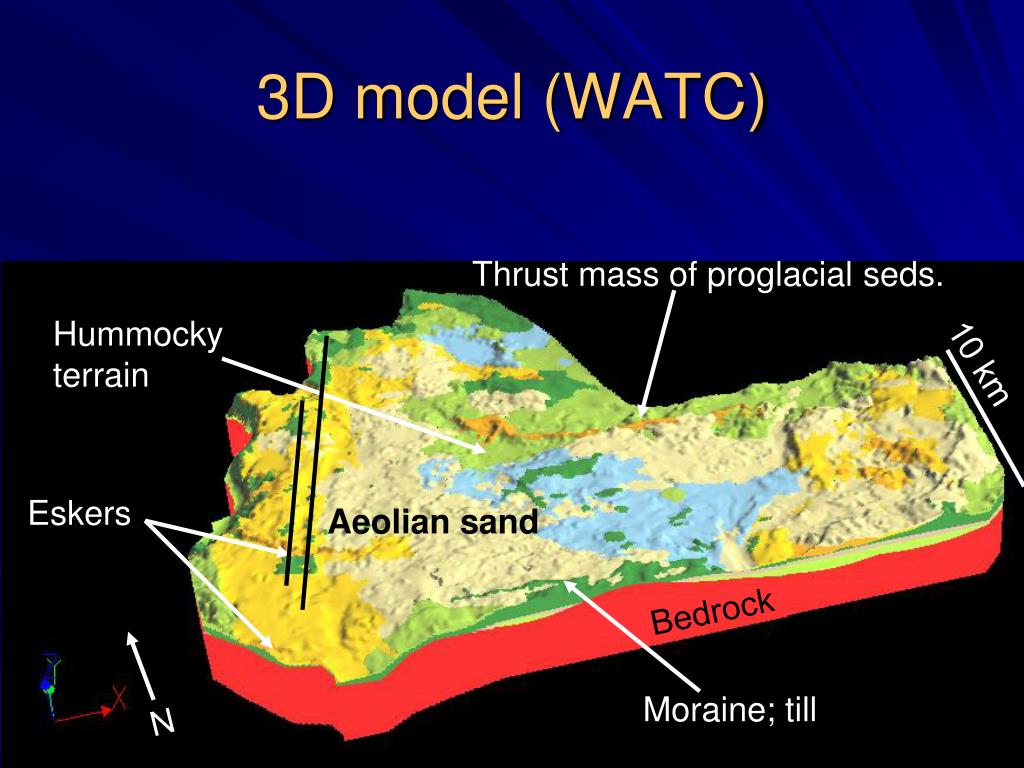 3D model (WATC)

Thrust mass of proglacial seds.

Hummocky terrain

10 km

Eskers

Aeolian sand

Bedrock

Moraine; till

N